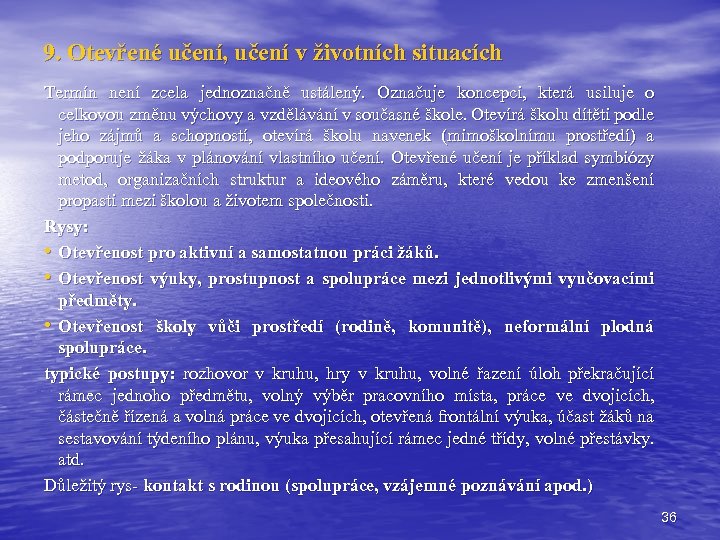 9. Otevřené učení, učení v životních situacích

Termín není zcela jednoznačně ustálený. Označuje koncepci, která usiluje o celkovou změnu výchovy a vzdělávání v současné škole. Otevírá školu dítěti podle jeho zájmů a schopností, otevírá školu navenek (mimoškolnímu prostředí) a podporuje žáka v plánování vlastního učení. Otevřené učení je příklad symbiózy metod, organizačních struktur a ideového záměru, které vedou ke zmenšení propasti mezi školou a životem společnosti.

Rysy:

• Otevřenost pro aktivní a samostatnou práci žáků.

• Otevřenost výuky, prostupnost a spolupráce mezi jednotlivými vyučovacími předměty.

• Otevřenost školy vůči prostředí (rodině, komunitě), neformální plodná spolupráce.

typické postupy: rozhovor v kruhu, hry v kruhu, volné řazení úloh překračující rámec jednoho předmětu, volný výběr pracovního místa, práce ve dvojicích, částečně řízená a volná práce ve dvojicích, otevřená frontální výuka, účast žáků na sestavování týdeního plánu, výuka přesahující rámec jedné třídy, volné přestávky. atd.

Důležitý rys- kontakt s rodinou (spolupráce, vzájemné poznávání apod.)

36